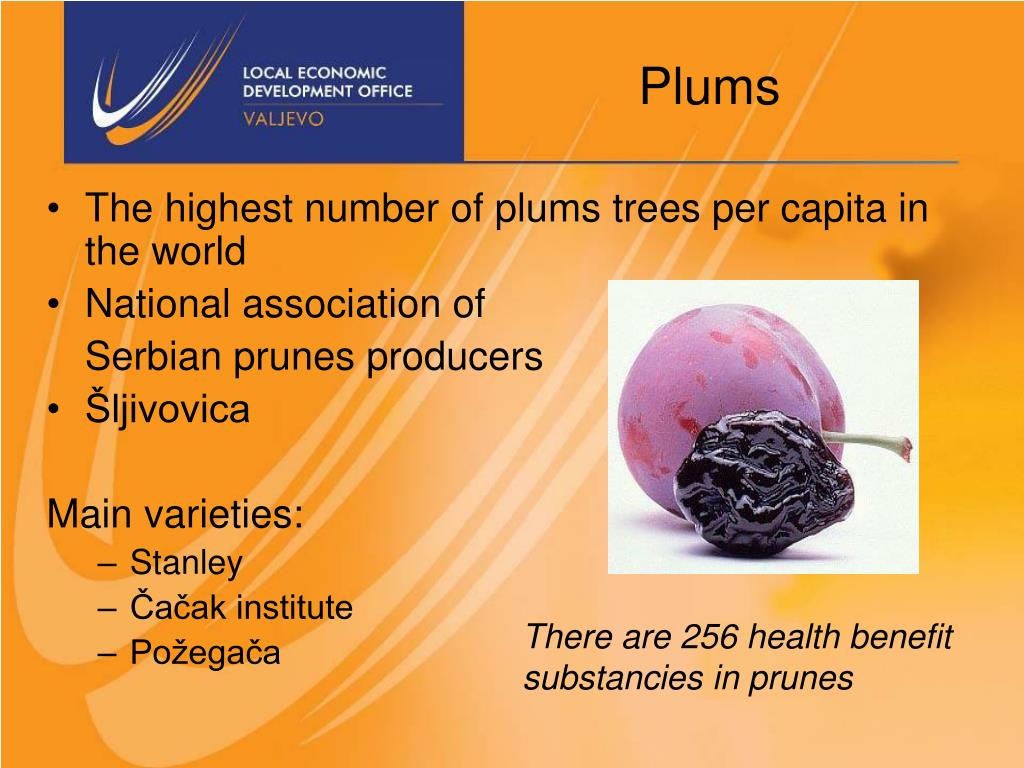 LOCAL ECONOMIC DEVELOPMENT OFFICE
VALJEVO

Plums

• The highest number of plums trees per capita in the world
• National association of Serbian prunes producers
• Šljivovica

Main varieties:
– Stanley
– Čačak institute
– Požegača

There are 256 health benefit substancies in prunes